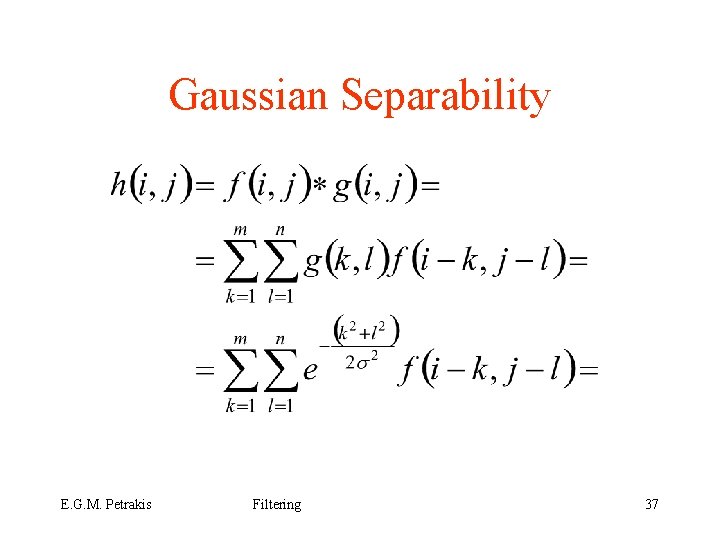 Gaussian Separability

$h(i,j) = f(i,j) * g(i,j) =$

$= \sum_{k=1}^{m} \sum_{l=1}^{n} g(k,l) f(i-k, j-l) =$

$= \sum_{k=1}^{m} \sum_{l=1}^{n} e^{-\frac{(k^2+l^2)}{2\sigma^2}} f(i-k, j-l) =$

E.G.M. Petrakis

Filtering

37